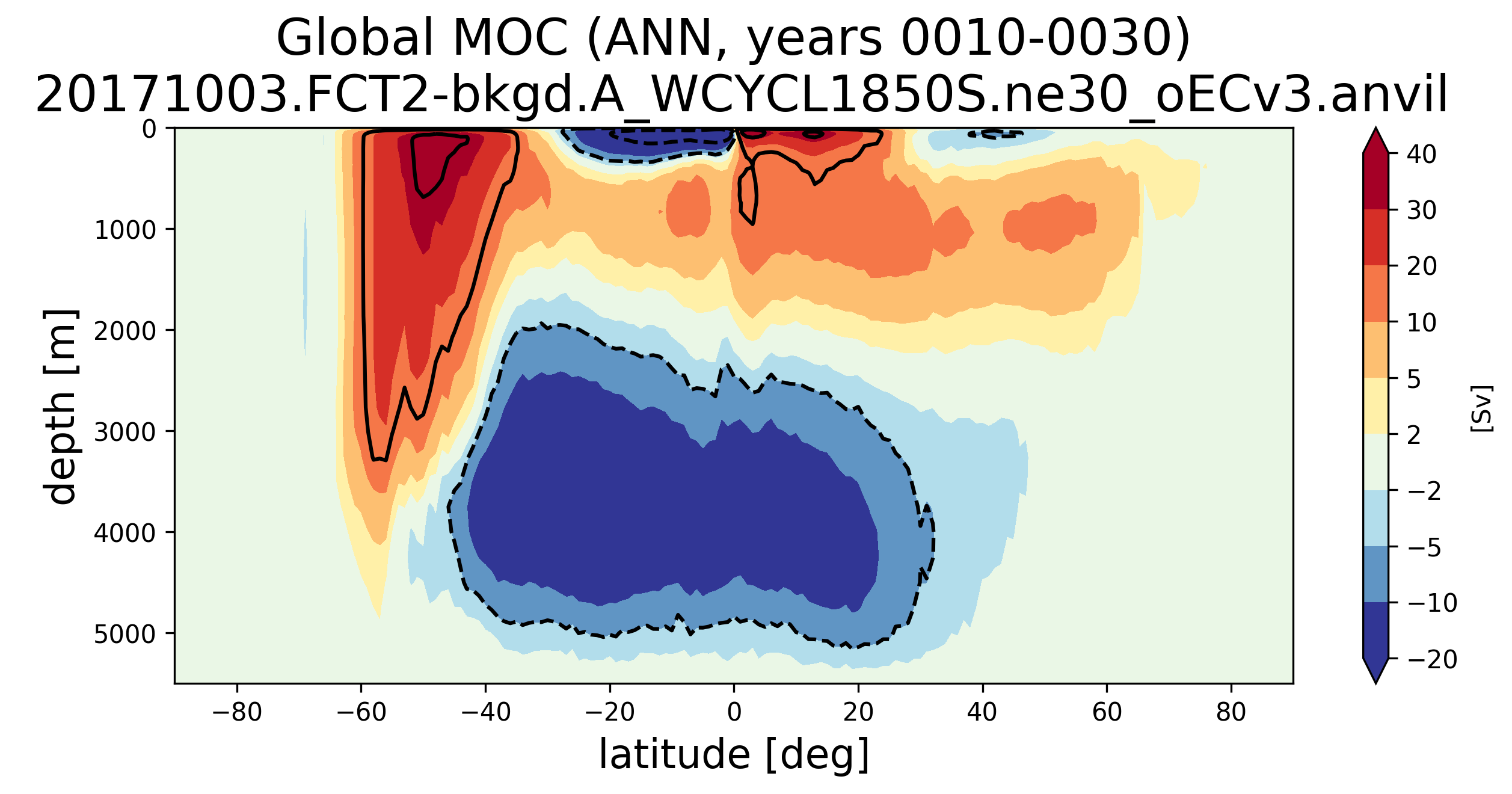 Global MOC (ANN, years 0010-0030)
20171003.FCT2-bkgd.A_WCYCL1850S.ne30_oECv3.anvil

depth [m]
0
1000
2000
3000
4000
5000

−80
−60
−40
−20
0
20
40
60
80
latitude [deg]

40
30
20
10
5
2
−2
−5
−10
−20
[Sv]